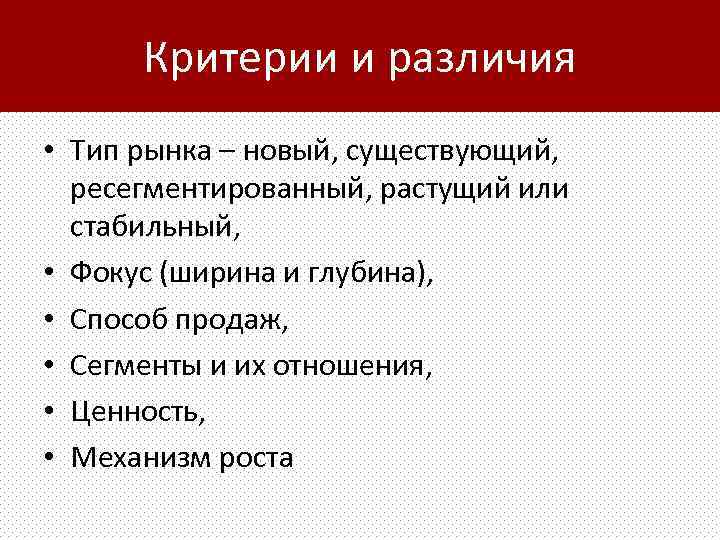 Критерии и различия

• Тип рынка – новый, существующий, ресегментированный, растущий или стабильный,
• Фокус (ширина и глубина),
• Способ продаж,
• Сегменты и их отношения,
• Ценность,
• Механизм роста